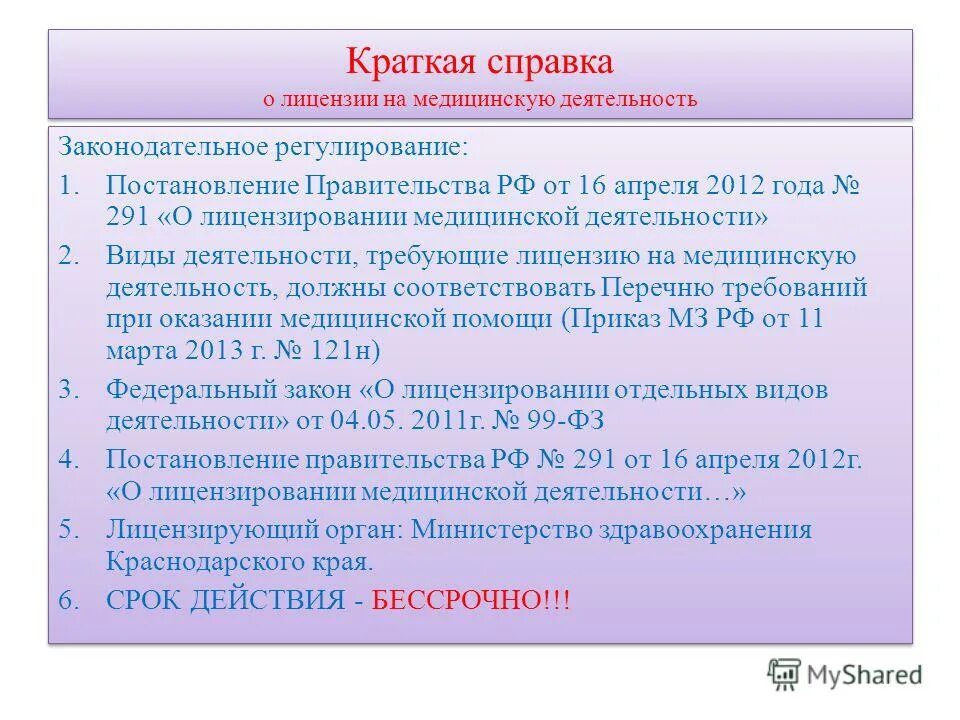 Краткая справка
о лицензии на медицинскую деятельность

Законодательное регулирование:

1. Постановление Правительства РФ от 16 апреля 2012 года № 291 «О лицензировании медицинской деятельности»
2. Виды деятельности, требующие лицензию на медицинскую деятельность, должны соответствовать Перечню требований при оказании медицинской помощи (Приказ МЗ РФ от 11 марта 2013 г. № 121н)
3. Федеральный закон «О лицензировании отдельных видов деятельности» от 04.05. 2011г. № 99-ФЗ
4. Постановление правительства РФ № 291 от 16 апреля 2012г. «О лицензировании медицинской деятельности…»
5. Лицензирующий орган: Министерство здравоохранения Краснодарского края.
6. СРОК ДЕЙСТВИЯ - БЕССРОЧНО!!!

MyShared